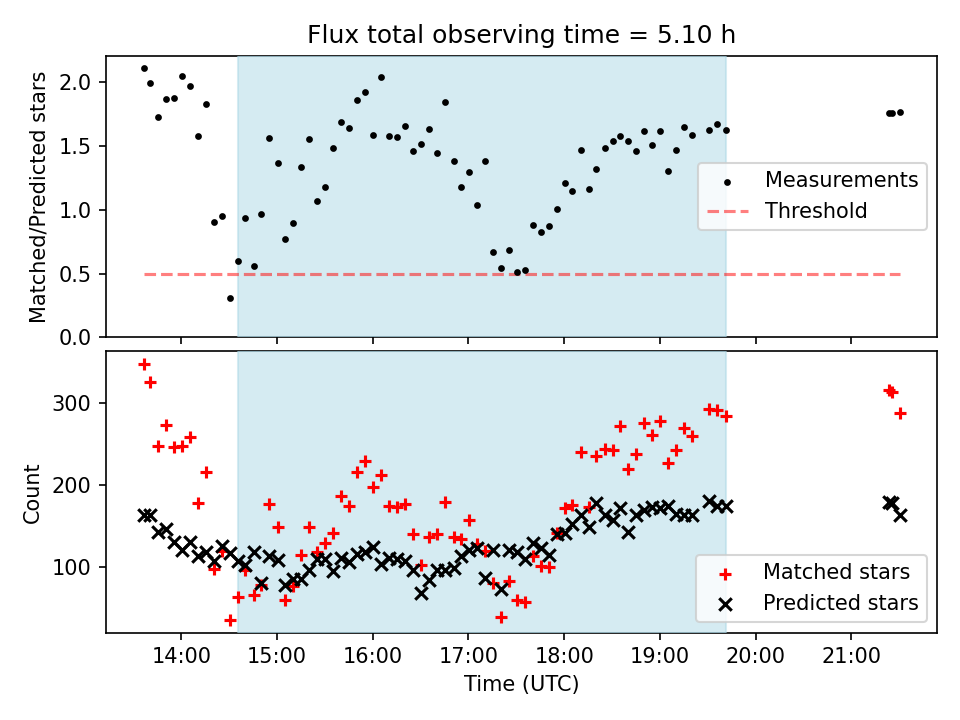 Flux total observing time = 5.10 h

Matched/Predicted stars

2.0
1.5
1.0
0.5
0.0

Measurements
Threshold

Count

300
200
100

Matched stars
Predicted stars

14:00
15:00
16:00
17:00
18:00
19:00
20:00
21:00

Time (UTC)